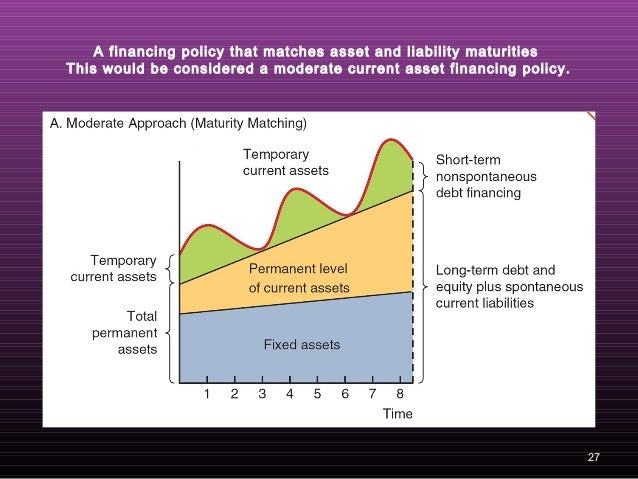 A financing policy that matches asset and liability maturities
This would be considered a moderate current asset financing policy.

A. Moderate Approach (Maturity Matching)

Temporary current assets

Short-term nonspontaneous debt financing

Temporary current assets

Permanent level of current assets

Long-term debt and equity plus spontaneous current liabilities

Total permanent assets

Fixed assets

1 2 3 4 5 6 7 8

Time

27